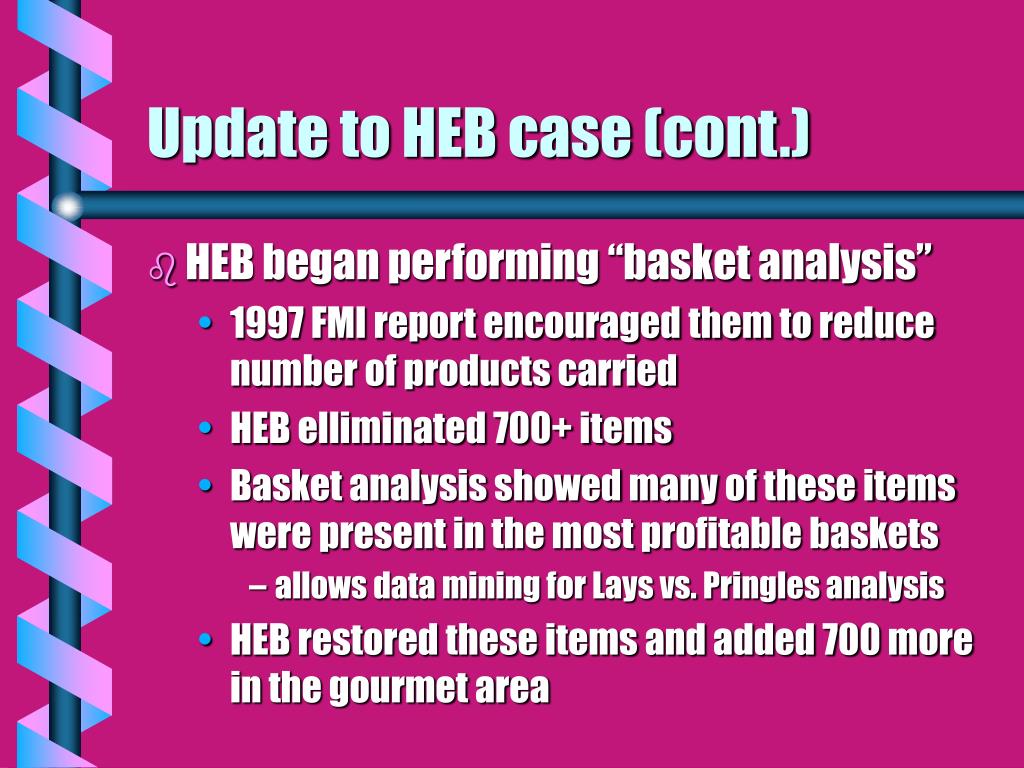 Update to HEB case (cont.)

HEB began performing “basket analysis”

• 1997 FMI report encouraged them to reduce number of products carried

• HEB elliminated 700+ items

• Basket analysis showed many of these items were present in the most profitable baskets

– allows data mining for Lays vs. Pringles analysis

• HEB restored these items and added 700 more in the gourmet area